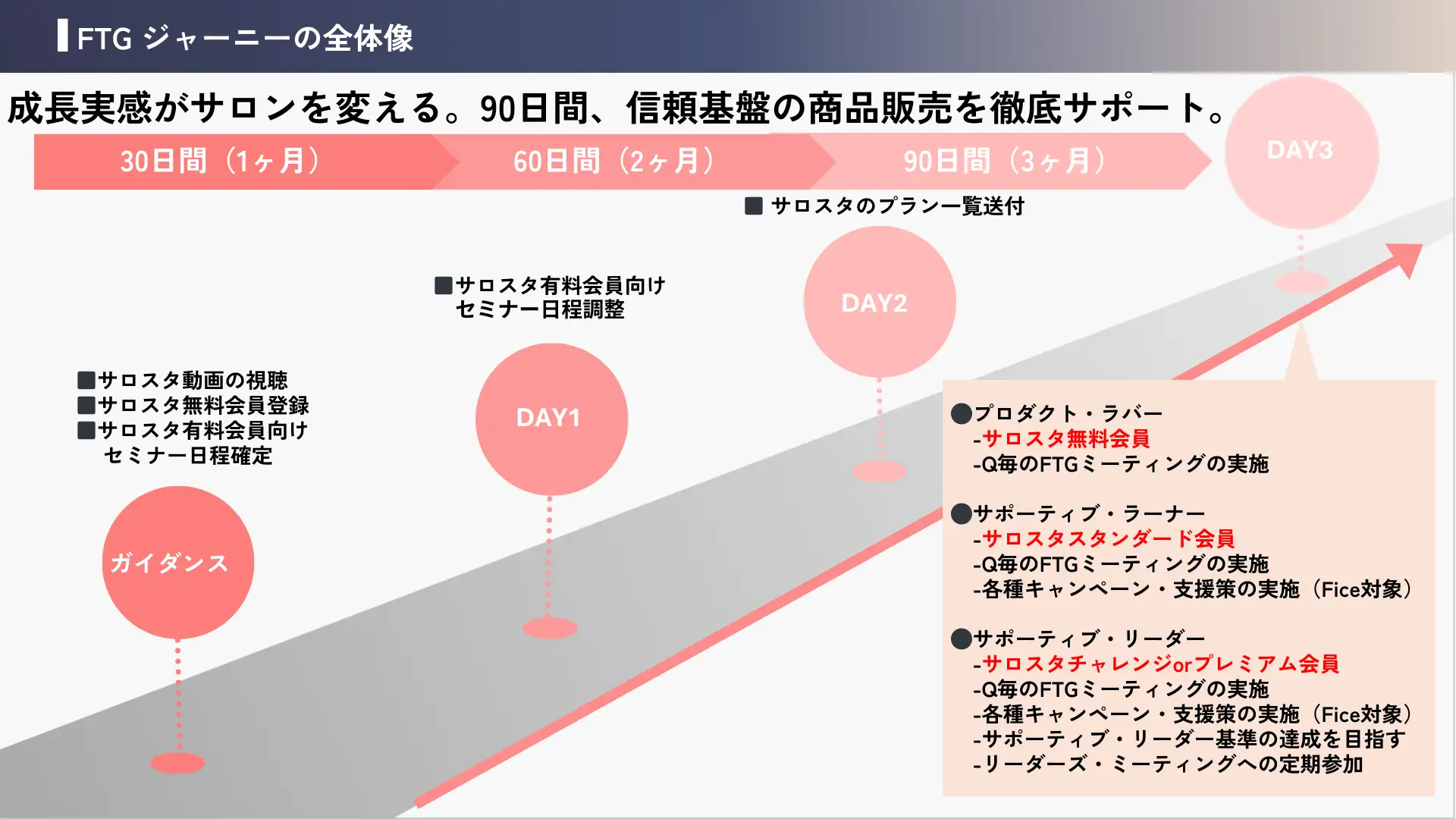 FTG ジャーニーの全体像

成長実感がサロンを変える。90日間、信頼基盤の商品販売を徹底サポート。

30日間（1ヶ月）

60日間（2ヶ月）

90日間（3ヶ月）

DAY3

■ サロスタのプラン一覧送付

■サロスタ有料会員向け
セミナー日程調整

DAY2

■サロスタ動画の視聴
■サロスタ無料会員登録
■サロスタ有料会員向け
セミナー日程確定

DAY1

ガイダンス

●プロダクト・ラバー
-サロスタ無料会員
-Q毎のFTGミーティングの実施

●サポーティブ・ラーナー
-サロスタスタンダード会員
-Q毎のFTGミーティングの実施
-各種キャンペーン・支援策の実施（Fice対象）

●サポーティブ・リーダー
-サロスタチャレンジorプレミアム会員
-Q毎のFTGミーティングの実施
-各種キャンペーン・支援策の実施（Fice対象）
-サポーティブ・リーダー基準の達成を目指す
-リーダーズ・ミーティングへの定期参加